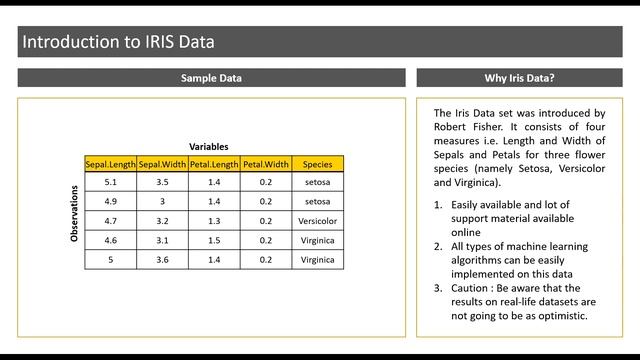 Introduction to IRIS Data

Sample Data

Variables

Observations

| Sepal.Length | Sepal.Width | Petal.Length | Petal.Width | Species |
|---|---|---|---|---|
| 5.1 | 3.5 | 1.4 | 0.2 | setosa |
| 4.9 | 3 | 1.4 | 0.2 | setosa |
| 4.7 | 3.2 | 1.3 | 0.2 | Versicolor |
| 4.6 | 3.1 | 1.5 | 0.2 | Virginica |
| 5 | 3.6 | 1.4 | 0.2 | Virginica |

Why Iris Data?

The Iris Data set was introduced by Robert Fisher. It consists of four measures i.e. Length and Width of Sepals and Petals for three flower species (namely Setosa, Versicolor and Virginica).

1. Easily available and lot of support material available online
2. All types of machine learning algorithms can be easily implemented on this data
3. Caution : Be aware that the results on real-life datasets are not going to be as optimistic.